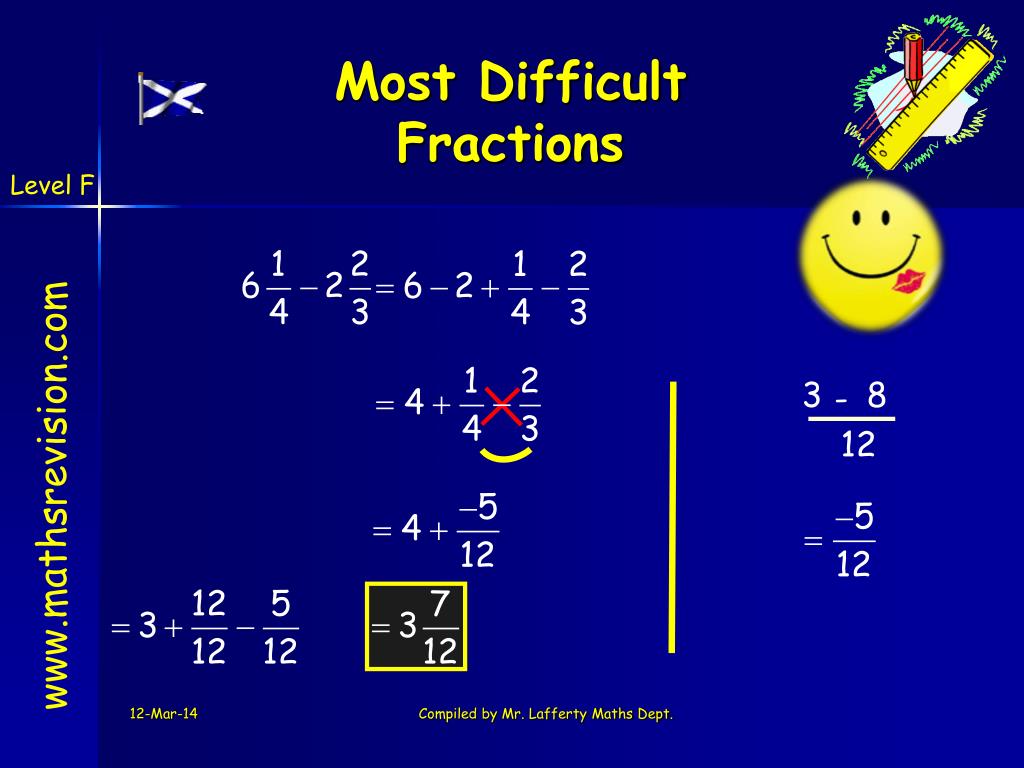 Most Difficult Fractions

Level F

www.mathsrevision.com

$6\frac{1}{4} - 2\frac{2}{3} = 6 - 2 + \frac{1}{4} - \frac{2}{3}$

$= 4 + \frac{1}{4} - \frac{2}{3}$

$= 4 + \frac{-5}{12}$

$= 3 + \frac{12}{12} - \frac{5}{12}$

$= 3\frac{7}{12}$

$\frac{3 - 8}{12}$

$= \frac{-5}{12}$

12-Mar-14

Compiled by Mr. Lafferty Maths Dept.